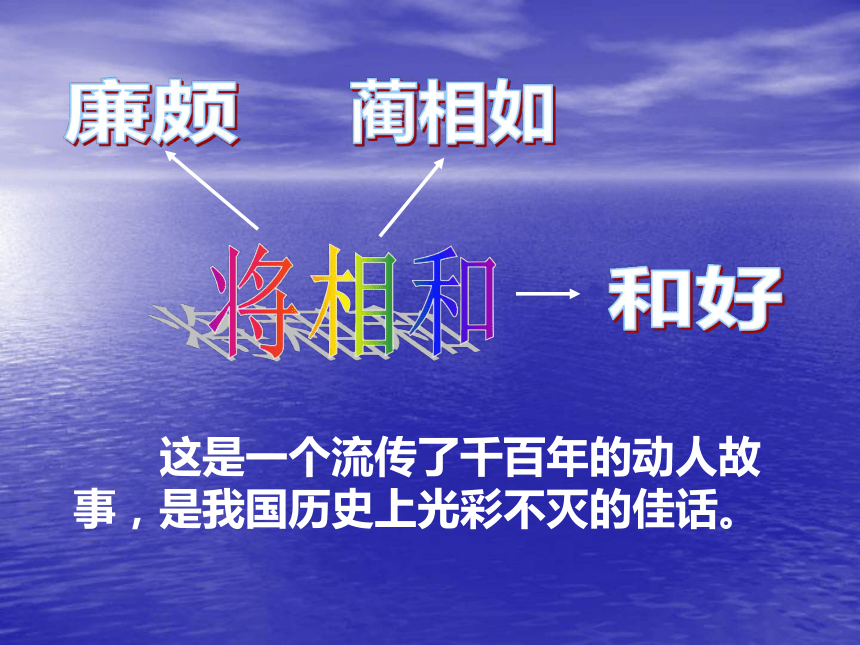 廉颇

蔺相如

将相和

和好

这是一个流传了千百年的动人故事，是我国历史上光彩不灭的佳话。